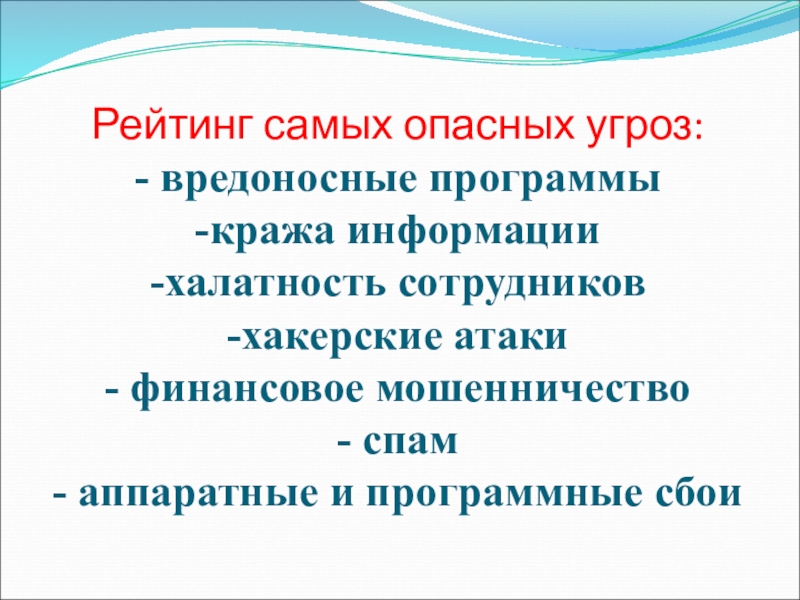 Рейтинг самых опасных угроз:
- вредоносные программы
-кража информации
-халатность сотрудников
-хакерские атаки
- финансовое мошенничество
- спам
- аппаратные и программные сбои